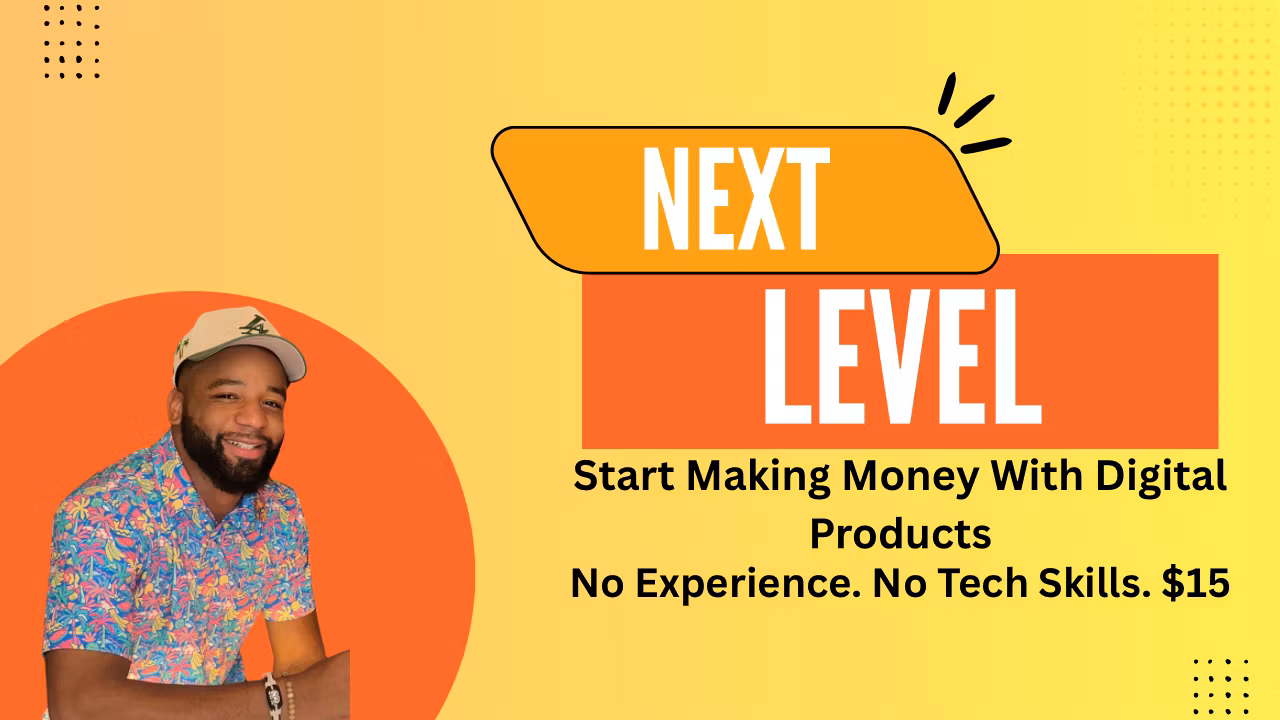 NEXT
LEVEL

Start Making Money With Digital Products
No Experience. No Tech Skills. \$15